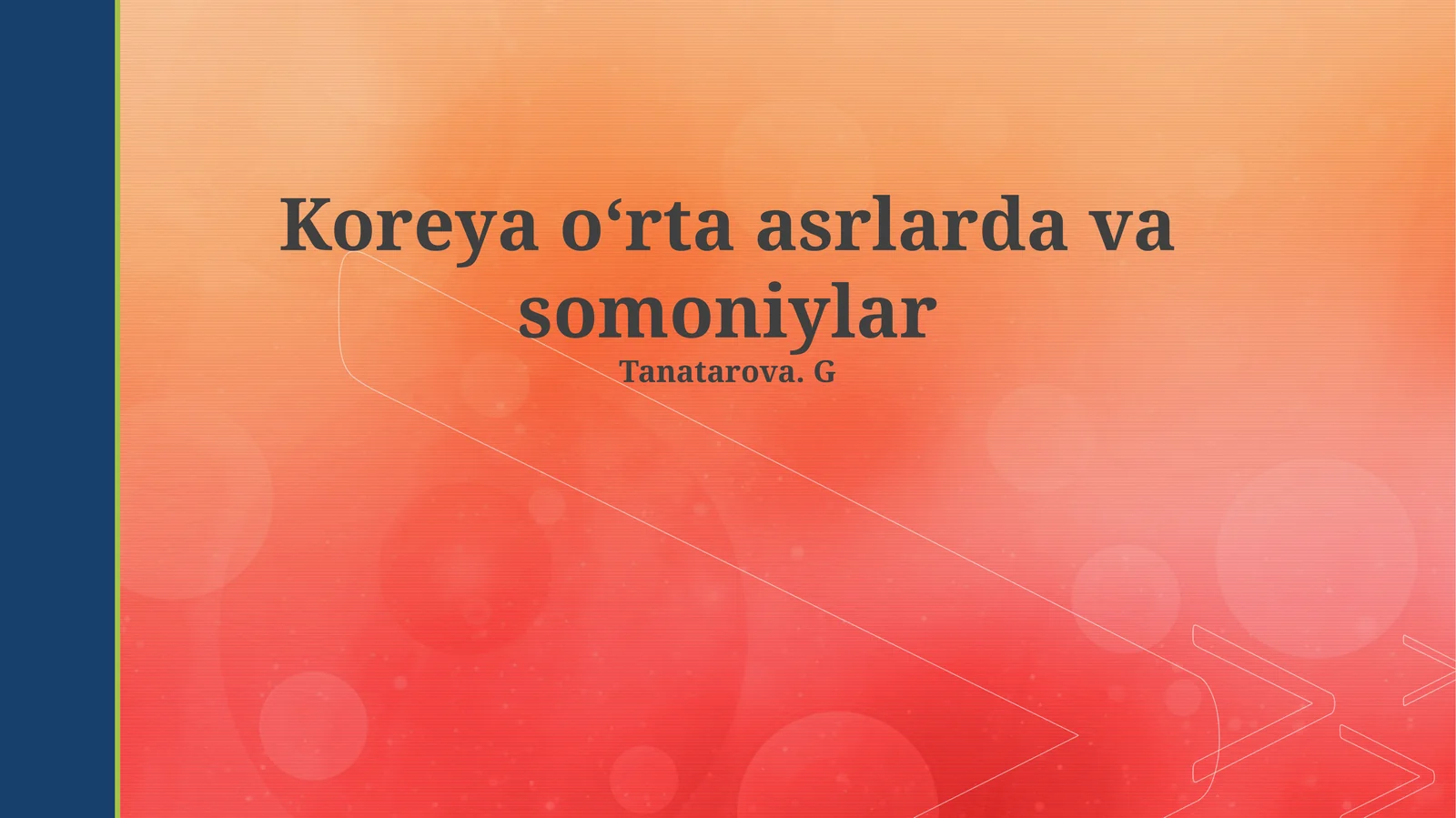 Koreya o‘rta asrlarda va somoniylar

Tanatarova. G